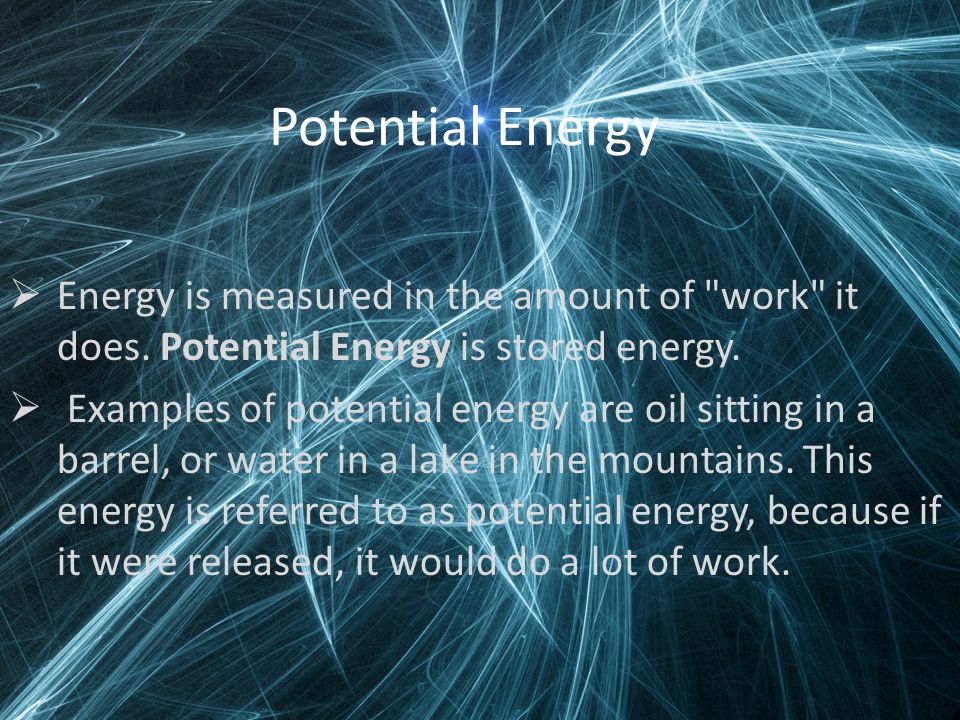 Potential Energy

➢ Energy is measured in the amount of "work" it does. Potential Energy is stored energy.

➢ Examples of potential energy are oil sitting in a barrel, or water in a lake in the mountains. This energy is referred to as potential energy, because if it were released, it would do a lot of work.